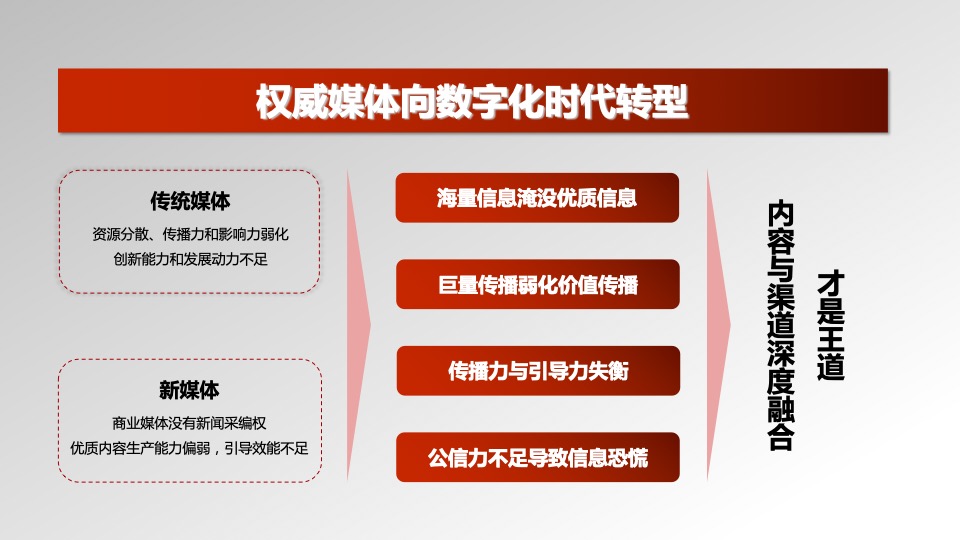 权威媒体向数字化时代转型

传统媒体
资源分散、传播力和影响力弱化
创新能力和发展动力不足

新媒体
商业媒体没有新闻采编权
优质内容生产能力偏弱，引导效能不足

海量信息淹没优质信息

巨量传播弱化价值传播

传播力与引导力失衡

公信力不足导致信息恐慌

内容与渠道深度融合

才是王道